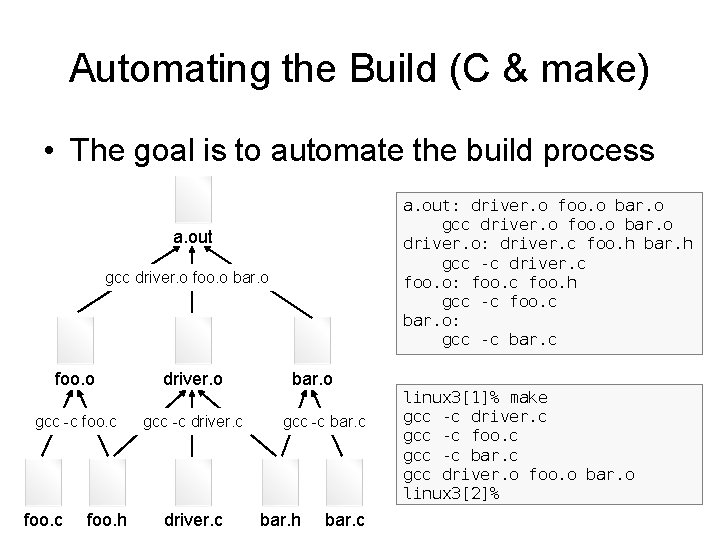 Automating the Build (C & make)

• The goal is to automate the build process

a.out

gcc driver.o foo.o bar.o

foo.o

driver.o

bar.o

gcc -c foo.c

gcc -c driver.c

gcc -c bar.c

foo.c

foo.h

driver.c

bar.h

bar.c

a.out: driver.o foo.o bar.o
    gcc driver.o foo.o bar.o
driver.o: driver.c foo.h bar.h
    gcc -c driver.c
foo.o: foo.c foo.h
    gcc -c foo.c
bar.o:
    gcc -c bar.c

linux3[1]% make
gcc -c driver.c
gcc -c foo.c
gcc -c bar.c
gcc driver.o foo.o bar.o
linux3[2]%